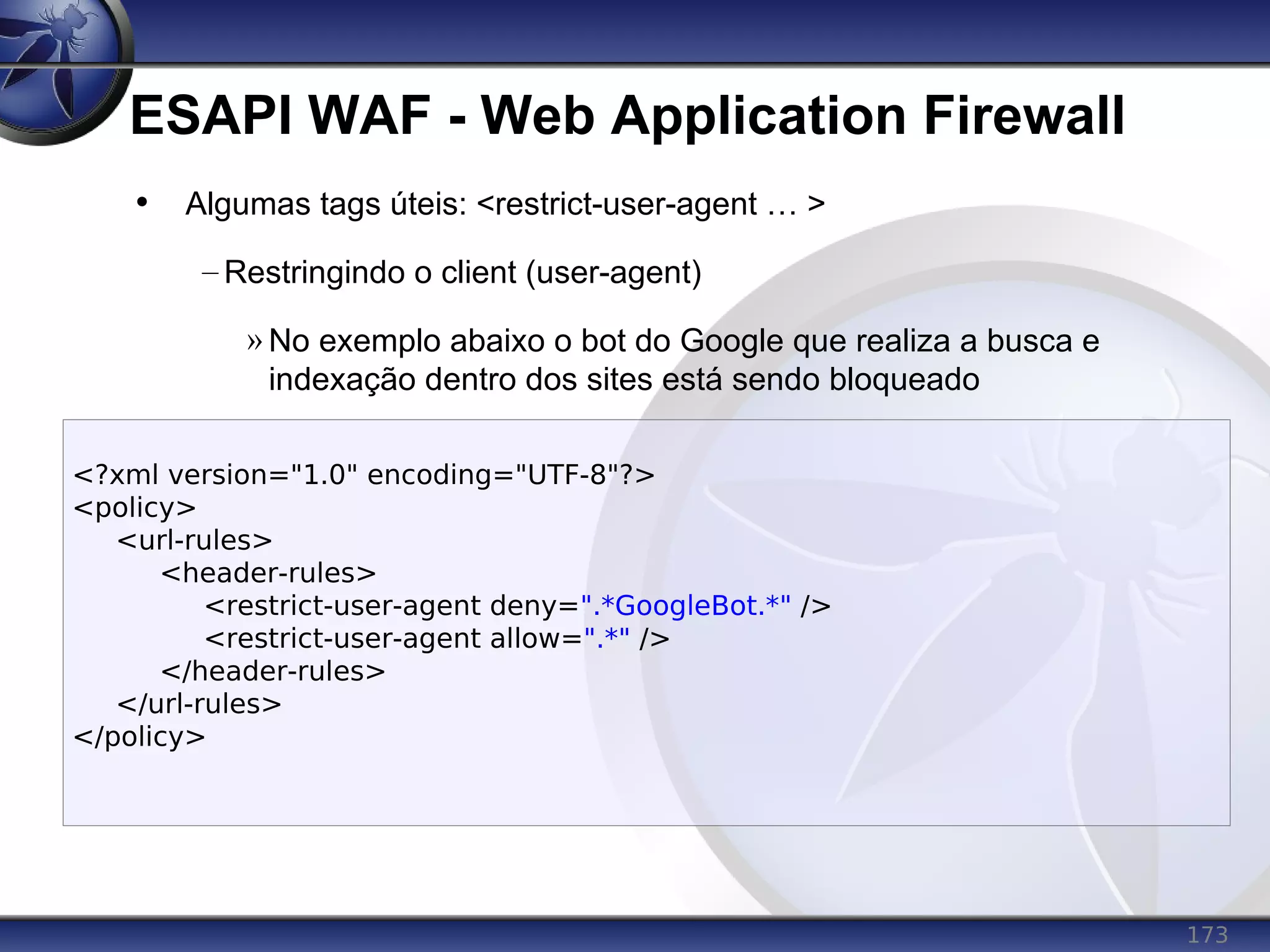 ESAPI WAF - Web Application Firewall

• Algumas tags úteis: <restrict-user-agent … >

– Restringindo o client (user-agent)

» No exemplo abaixo o bot do Google que realiza a busca e indexação dentro dos sites está sendo bloqueado

<?xml version="1.0" encoding="UTF-8"?>
<policy>
  <url-rules>
    <header-rules>
      <restrict-user-agent deny=".*GoogleBot.*" />
      <restrict-user-agent allow=".*" />
    </header-rules>
  </url-rules>
</policy>

173